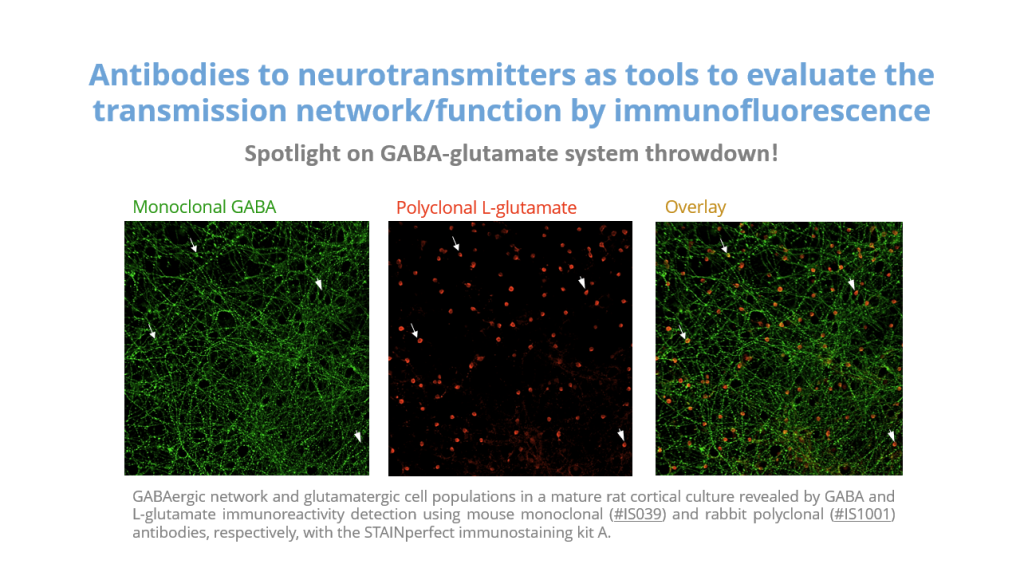 Antibodies to neurotransmitters as tools to evaluate the transmission network/function by immunofluorescence

Spotlight on GABA-glutamate system throwdown!

Monoclonal GABA

Polyclonal L-glutamate

Overlay

GABAergic network and glutamatergic cell populations in a mature rat cortical culture revealed by GABA and L-glutamate immunoreactivity detection using mouse monoclonal (#IS039) and rabbit polyclonal (#IS1001) antibodies, respectively, with the STAINperfect immunostaining kit A.